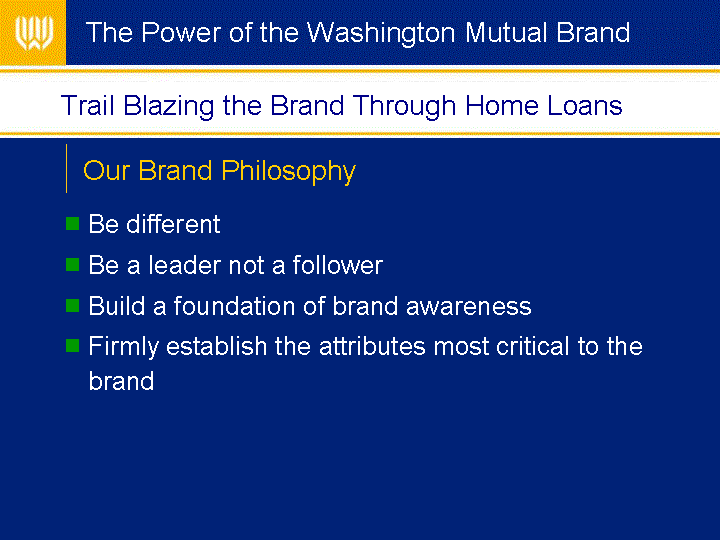 The Power of the Washington Mutual Brand

Trail Blazing the Brand Through Home Loans

Our Brand Philosophy

- Be different
- Be a leader not a follower
- Build a foundation of brand awareness
- Firmly establish the attributes most critical to the brand